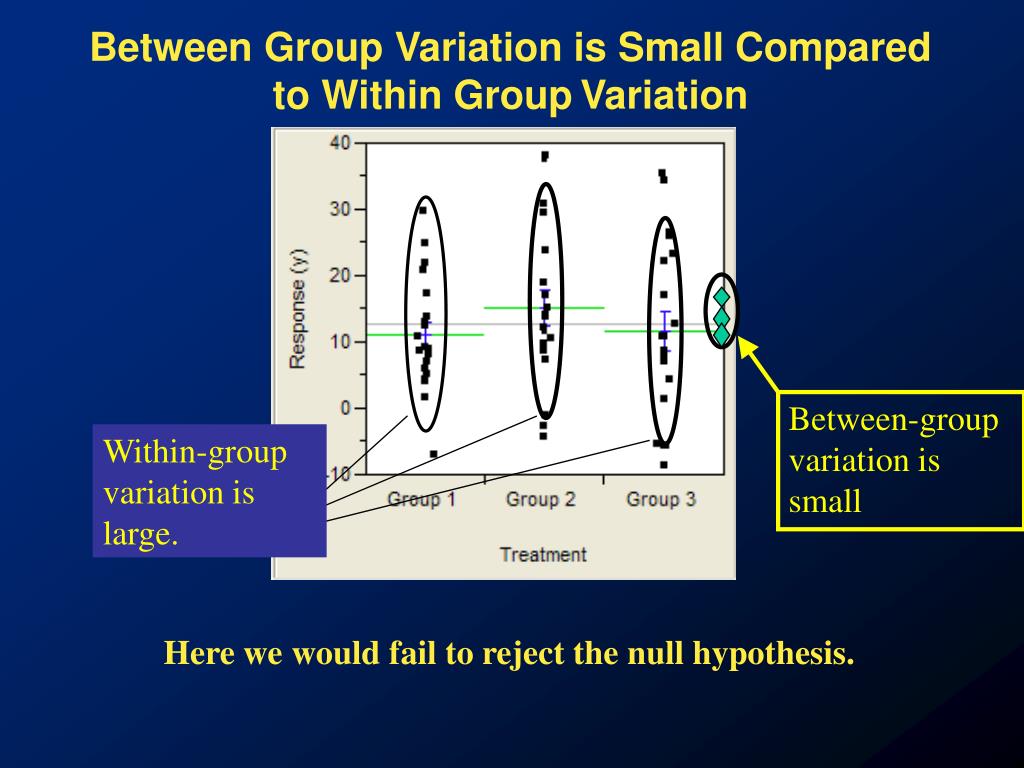 Between Group Variation is Small Compared to Within Group Variation

40
30
20
10
0
-10

Response (y)

Group 1 Group 2 Group 3

Treatment

Within-group variation is large.

Between-group variation is small

Here we would fail to reject the null hypothesis.